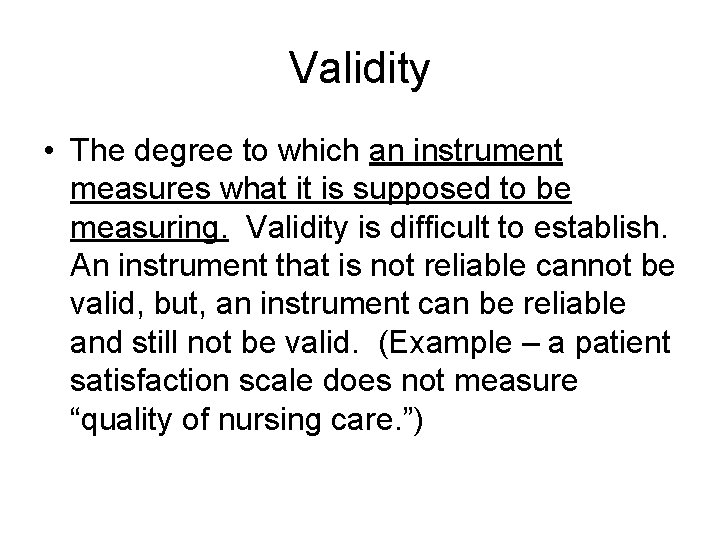 Validity

• The degree to which an instrument measures what it is supposed to be measuring. Validity is difficult to establish. An instrument that is not reliable cannot be valid, but, an instrument can be reliable and still not be valid. (Example – a patient satisfaction scale does not measure “quality of nursing care.”)